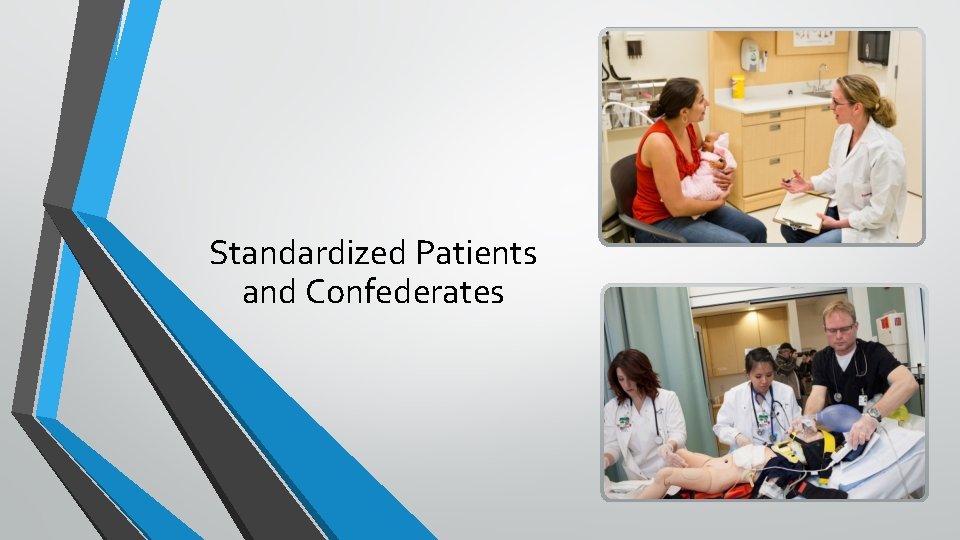 Standardized Patients
and Confederates